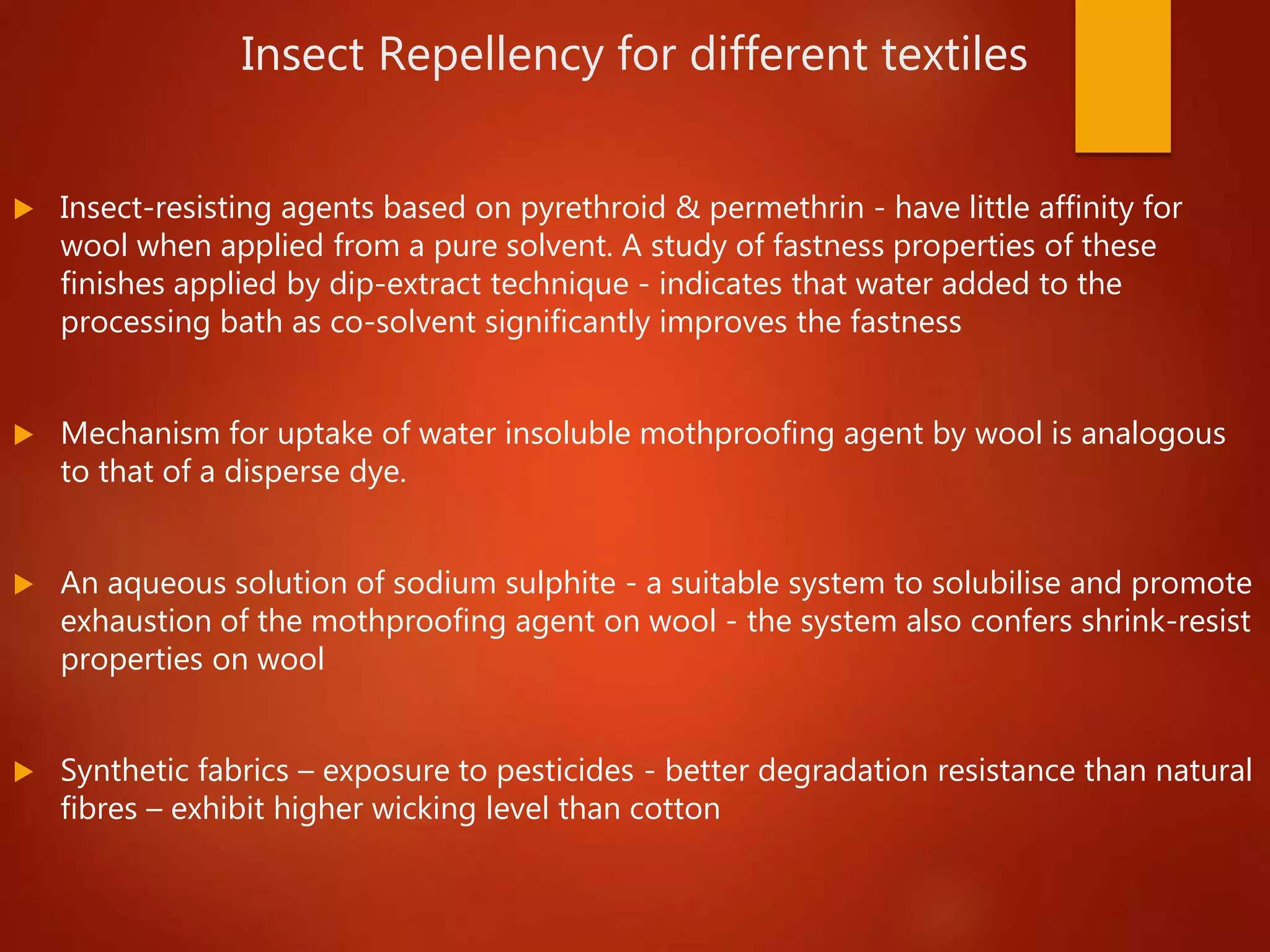 Insect Repellency for different textiles

Insect-resisting agents based on pyrethroid & permethrin - have little affinity for wool when applied from a pure solvent. A study of fastness properties of these finishes applied by dip-extract technique - indicates that water added to the processing bath as co-solvent significantly improves the fastness

Mechanism for uptake of water insoluble mothproofing agent by wool is analogous to that of a disperse dye.

An aqueous solution of sodium sulphite - a suitable system to solubilise and promote exhaustion of the mothproofing agent on wool - the system also confers shrink-resist properties on wool

Synthetic fabrics – exposure to pesticides - better degradation resistance than natural fibres – exhibit higher wicking level than cotton